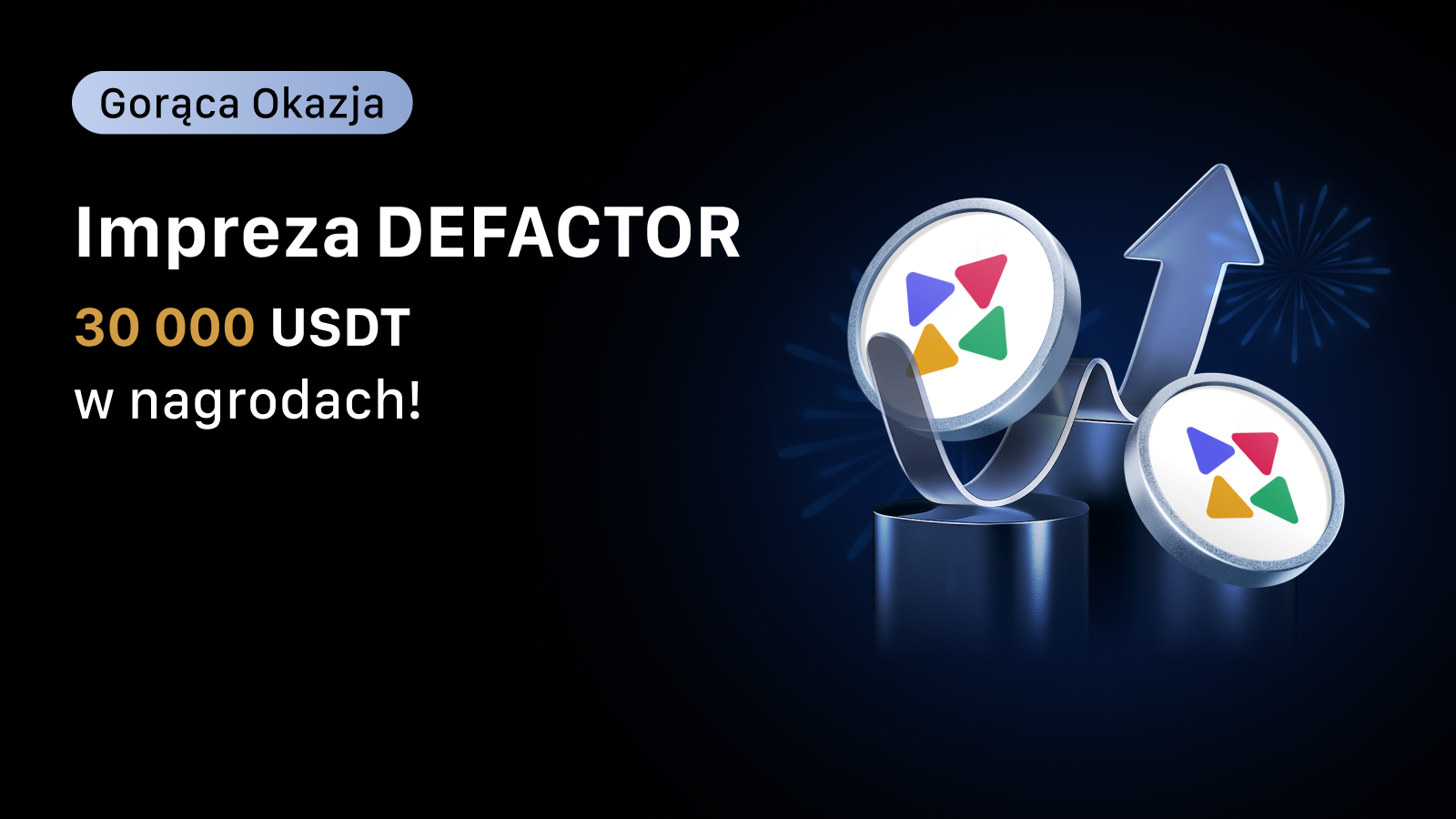 Gorąca Okazja

Impreza DEFACTOR

30 000 USDT

w nagrodach!